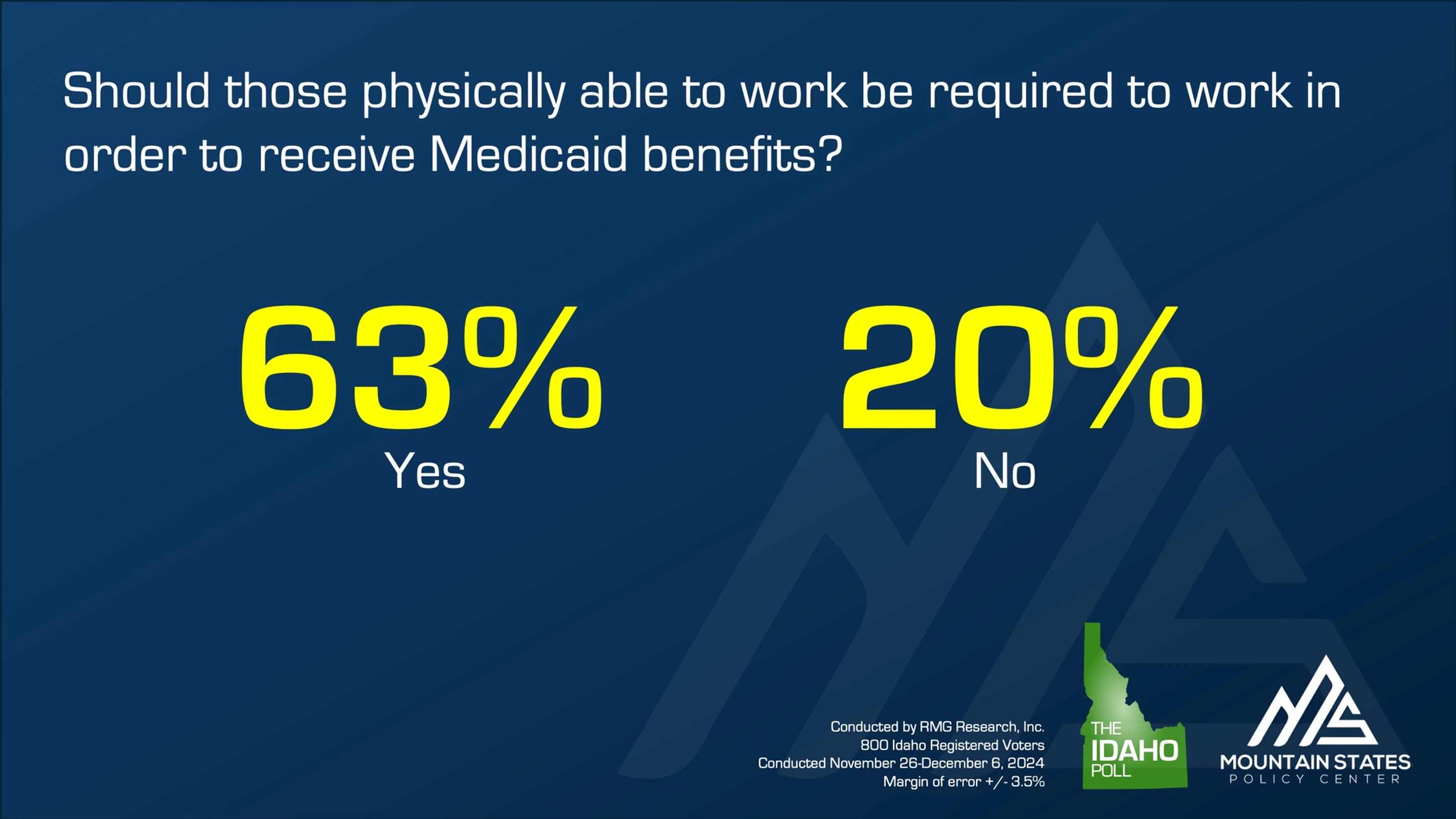 Should those physically able to work be required to work in order to receive Medicaid benefits?

63%
Yes

20%
No

Conducted by RMG Research, Inc.
800 Idaho Registered Voters
Conducted November 26-December 6, 2024
Margin of error +/- 3.5%

THE IDAHO POLL

MOUNTAIN STATES
POLICY CENTER